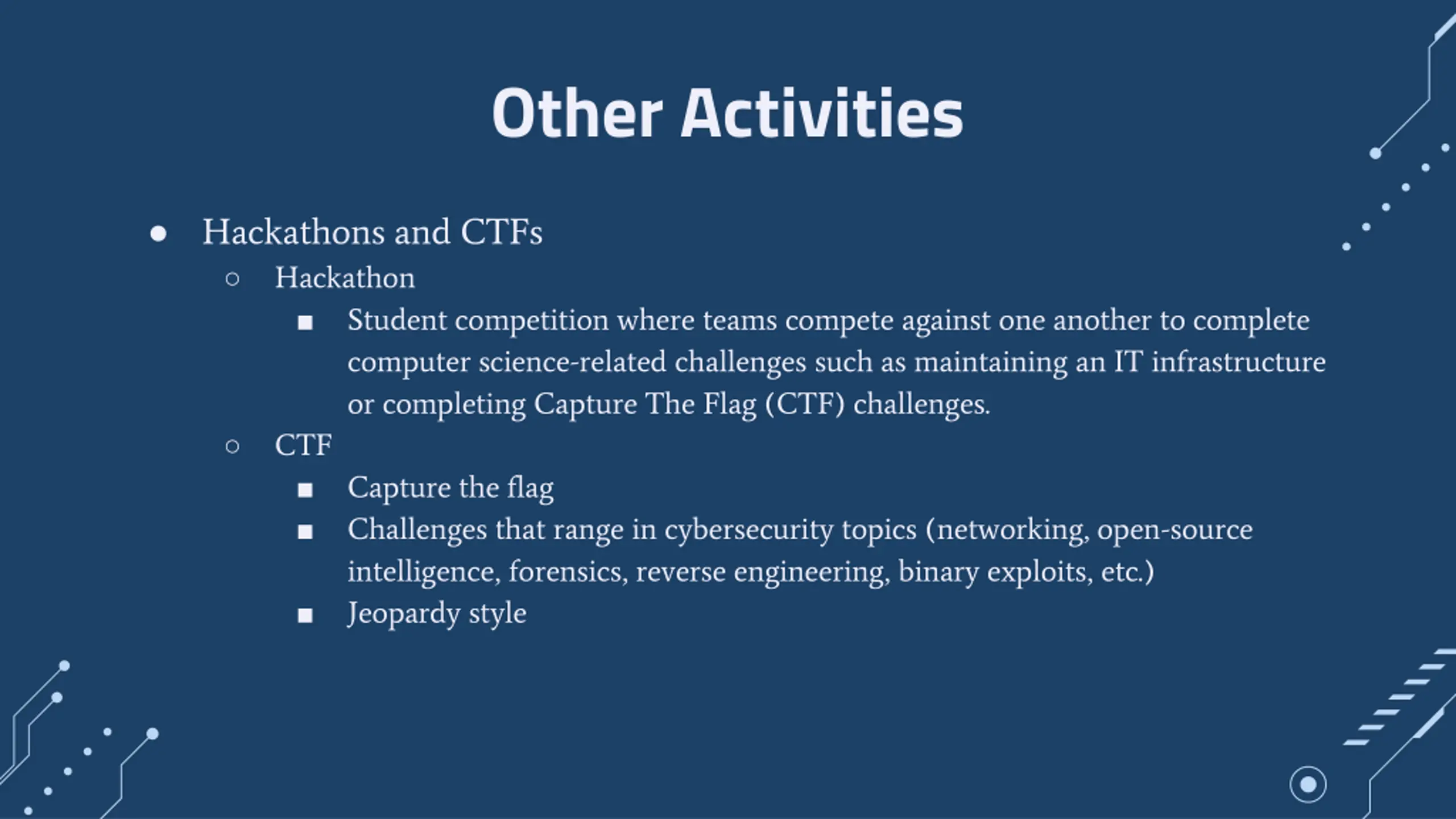 Other Activities

● Hackathons and CTFs
○ Hackathon
■ Student competition where teams compete against one another to complete computer science-related challenges such as maintaining an IT infrastructure or completing Capture The Flag (CTF) challenges.
○ CTF
■ Capture the flag
■ Challenges that range in cybersecurity topics (networking, open-source intelligence, forensics, reverse engineering, binary exploits, etc.)
■ Jeopardy style